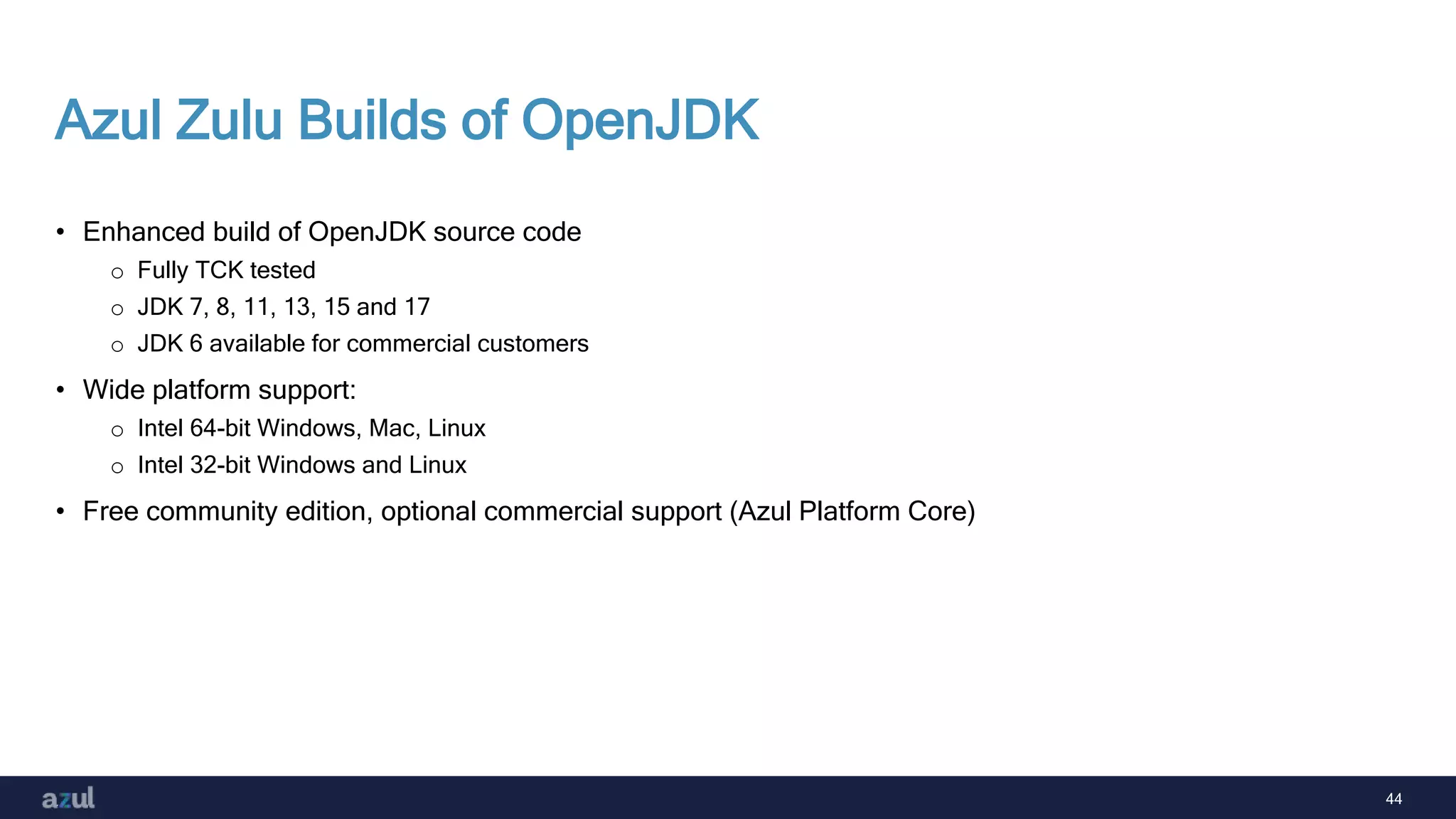 Azul Zulu Builds of OpenJDK

• Enhanced build of OpenJDK source code
  o Fully TCK tested
  o JDK 7, 8, 11, 13, 15 and 17
  o JDK 6 available for commercial customers
• Wide platform support:
  o Intel 64-bit Windows, Mac, Linux
  o Intel 32-bit Windows and Linux
• Free community edition, optional commercial support (Azul Platform Core)

azul

44